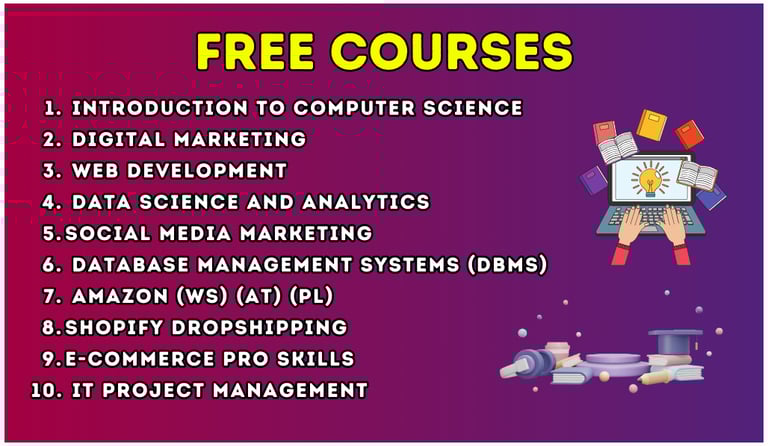 FREE COURSES

1. INTRODUCTION TO COMPUTER SCIENCE
2. DIGITAL MARKETING
3. WEB DEVELOPMENT
4. DATA SCIENCE AND ANALYTICS
5.SOCIAL MEDIA MARKETING
6. DATABASE MANAGEMENT SYSTEMS (DBMS)
7. AMAZON (WS) (AT) (PL)
8.SHOPIFY DROPSHIPPING
9.E-COMMERCE PRO SKILLS
10. IT PROJECT MANAGEMENT